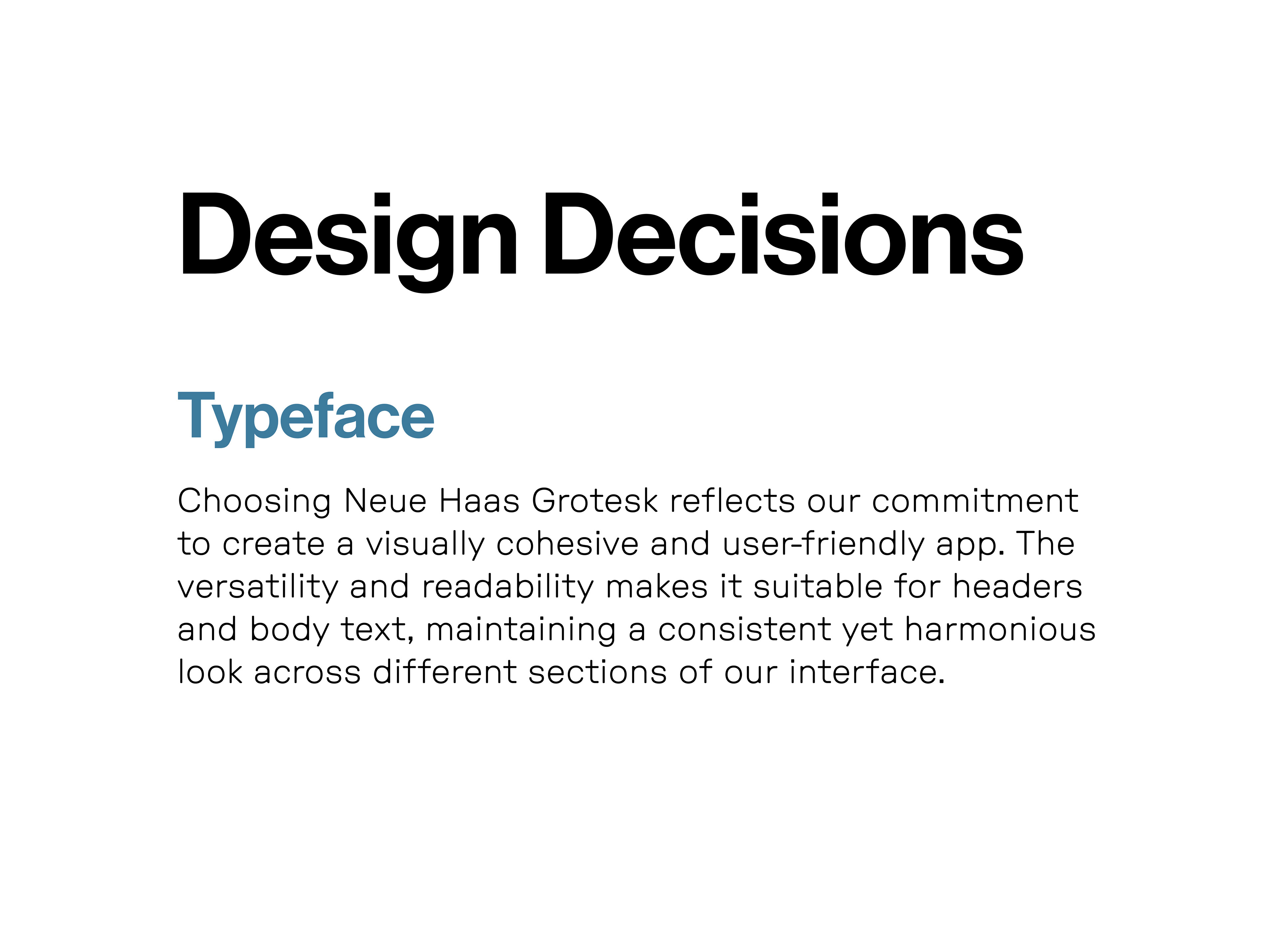 Design Decisions

Typeface

Choosing Neue Haas Grotesk reflects our commitment to create a visually cohesive and user-friendly app. The versatility and readability makes it suitable for headers and body text, maintaining a consistent yet harmonious look across different sections of our interface.